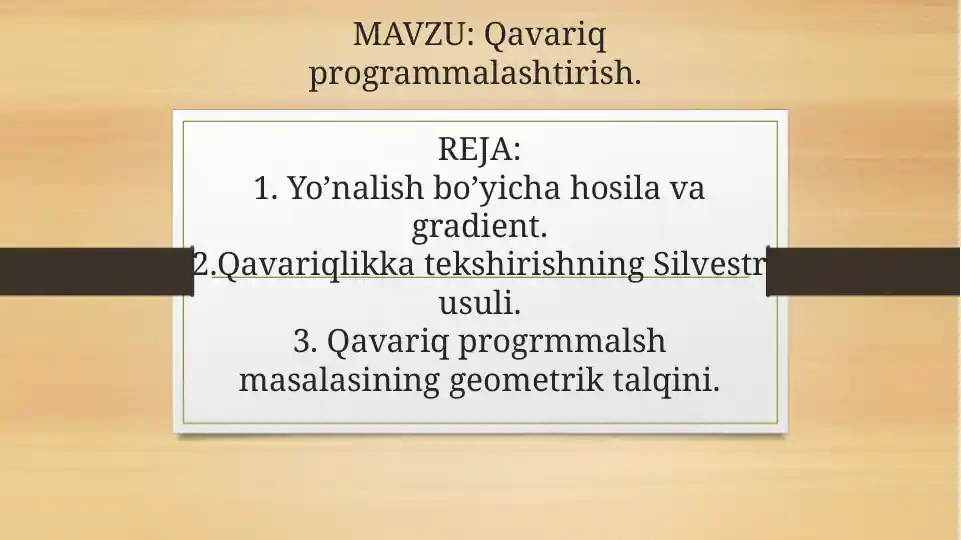 MAVZU: Qavariq programmalashtirish.

REJA:
1. Yo’nalish bo’yicha hosila va gradient.
2.Qavariqlikka tekshirishning Silvestr usuli.
3. Qavariq progrmmalsh masalasining geometrik talqini.